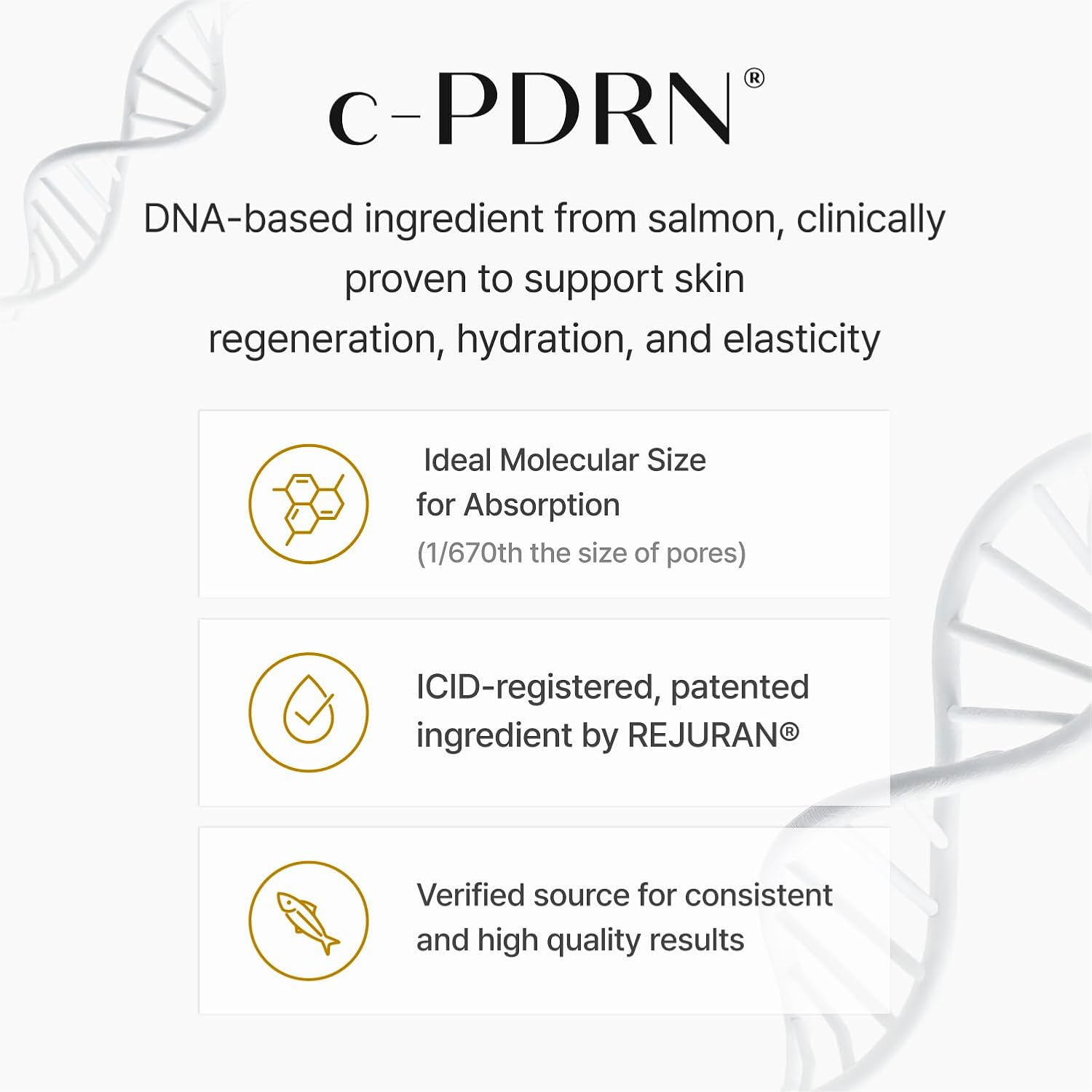 c-PDRN®

DNA-based ingredient from salmon, clinically proven to support skin regeneration, hydration, and elasticity

Ideal Molecular Size for Absorption
(1/670th the size of pores)

ICID-registered, patented ingredient by REJURAN®

Verified source for consistent and high quality results